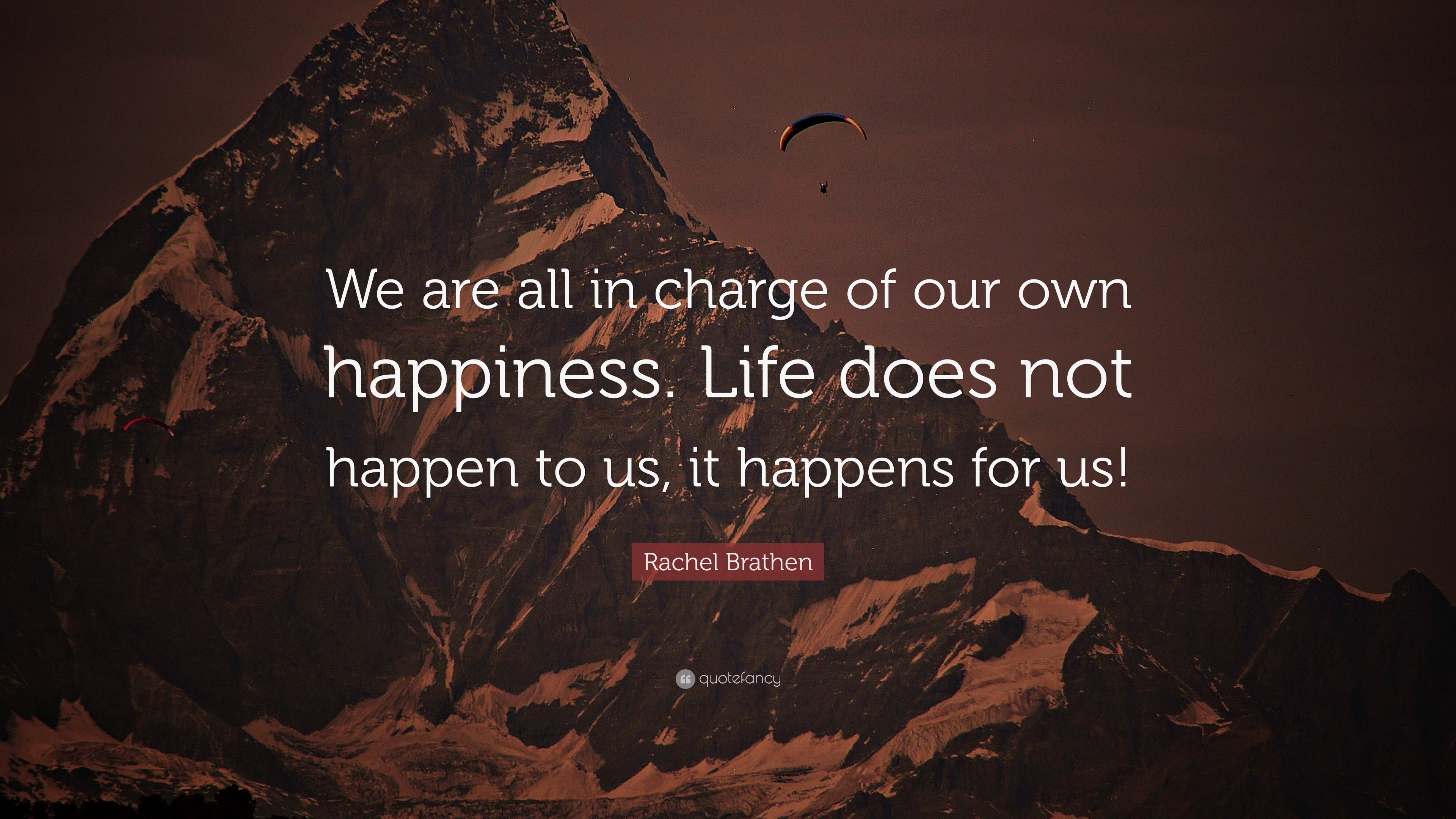 We are all in charge of our own happiness. Life does not happen to us, it happens for us!

Rachel Brathen

quotefancy